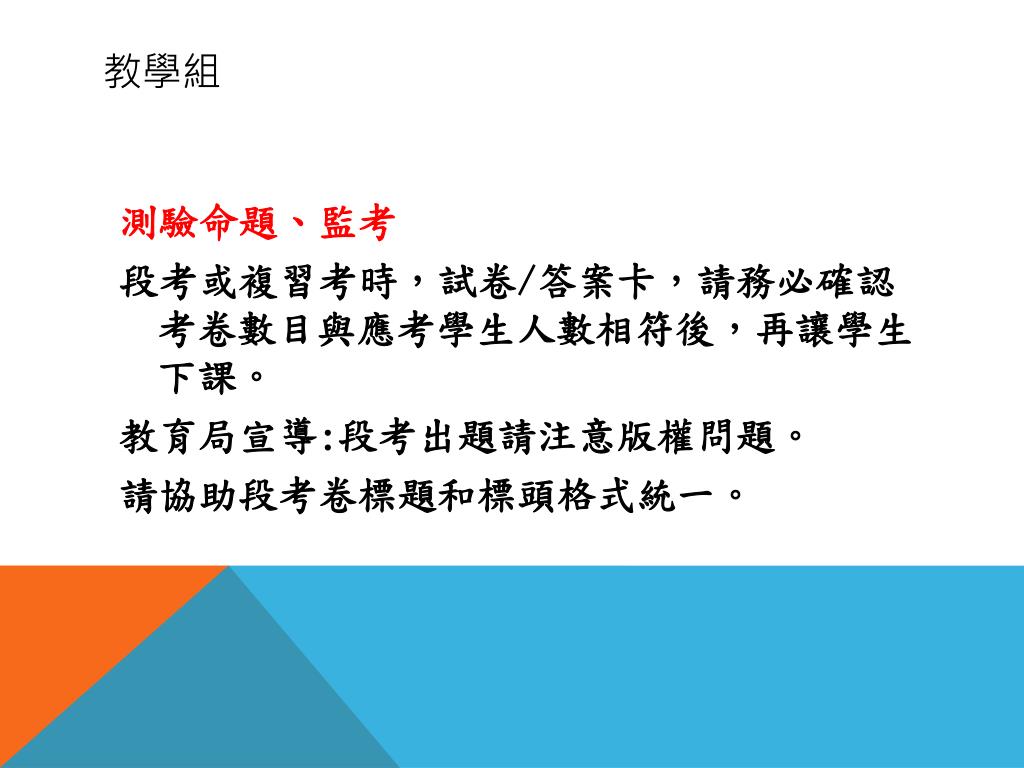 教學組

測驗命題、監考

段考或複習考時，試卷/答案卡，請務必確認考卷數目與應考學生人數相符後，再讓學生下課。

教育局宣導:段考出題請注意版權問題。

請協助段考卷標題和標頭格式統一。